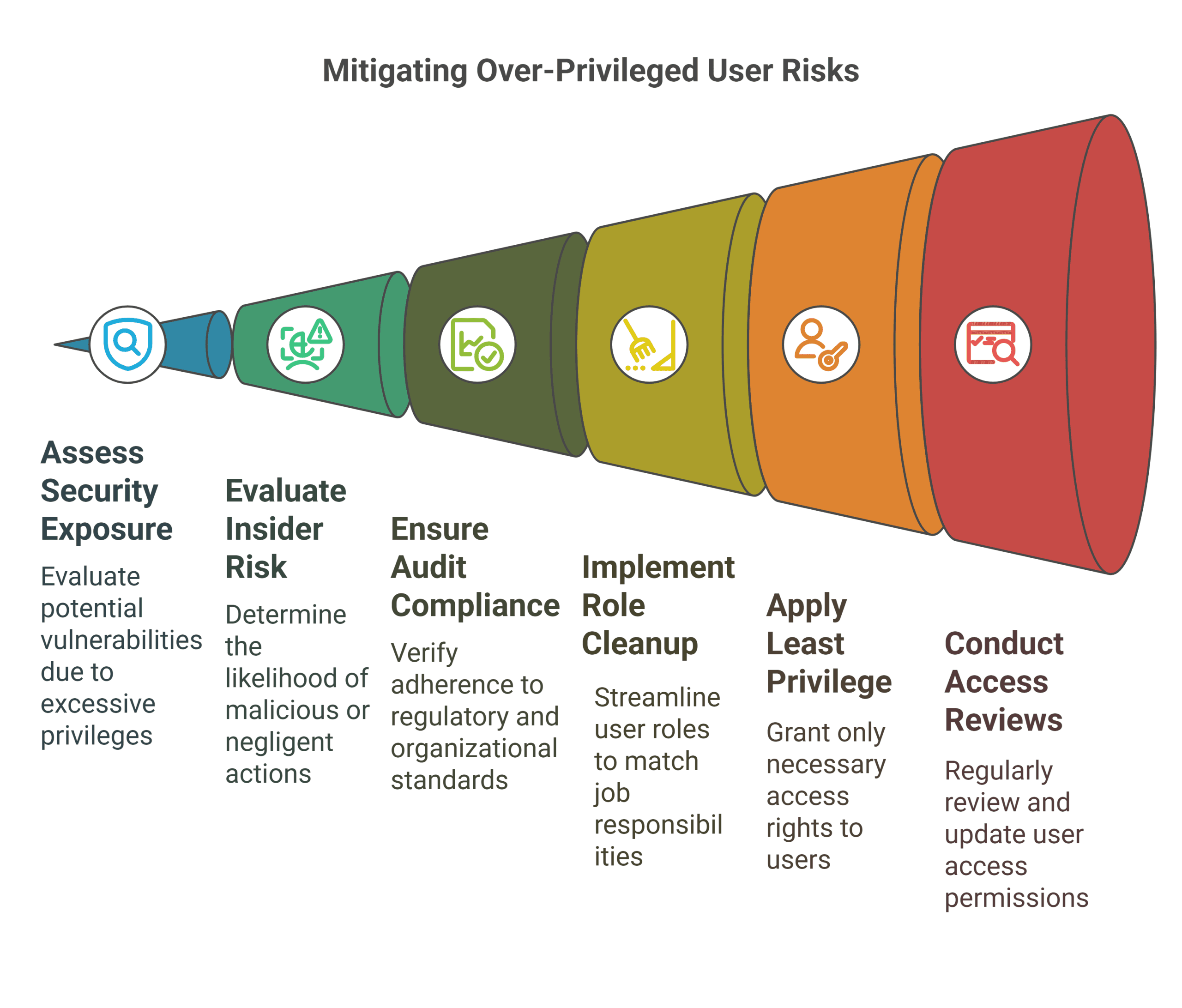 Mitigating Over-Privileged User Risks

Assess Security Exposure

Evaluate potential vulnerabilities due to excessive privileges

Evaluate Insider Risk

Determine the likelihood of malicious or negligent actions

Ensure Audit Compliance

Verify adherence to regulatory and organizational standards

Implement Role Cleanup

Streamline user roles to match job responsibil ities

Apply Least Privilege

Grant only necessary access rights to users

Conduct Access Reviews

Regularly review and update user access permissions